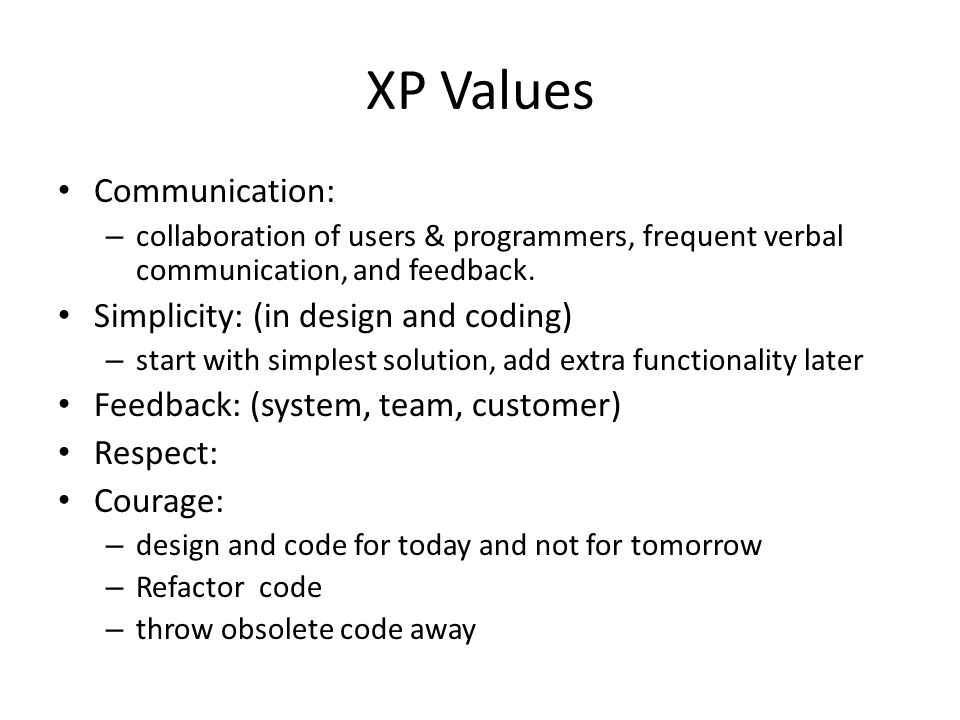 XP Values

• Communication:
– collaboration of users & programmers, frequent verbal communication, and feedback.
• Simplicity: (in design and coding)
– start with simplest solution, add extra functionality later
• Feedback: (system, team, customer)
• Respect:
• Courage:
– design and code for today and not for tomorrow
– Refactor code
– throw obsolete code away